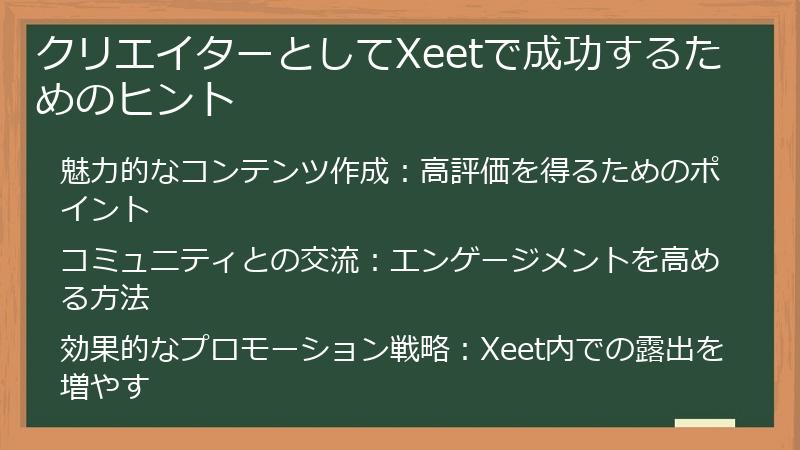 クリエイターとしてXeetで成功するためのヒント

魅力的なコンテンツ作成：高評価を得るためのポイント

コミュニティとの交流：エンゲージメントを高める方法

効果的なプロモーション戦略：Xeet内での露出を増やす